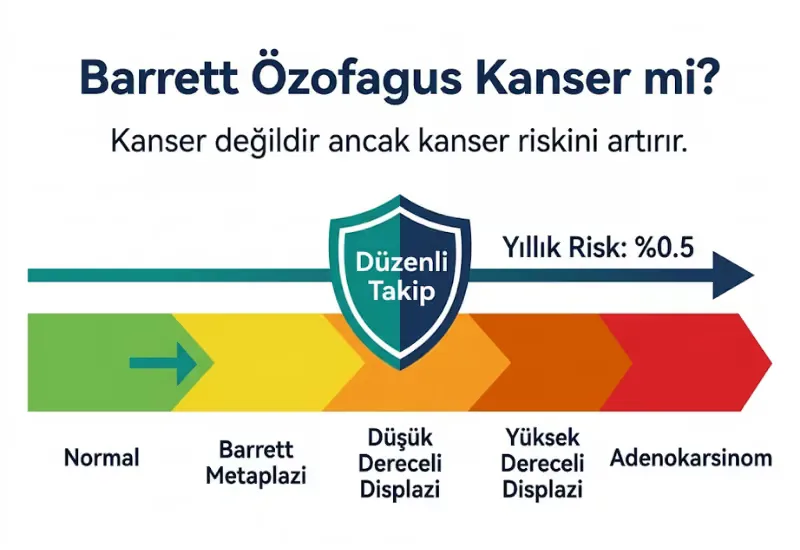 Barrett Özofagus Kanser mi?

Kanser değildir ancak kanser riskini artırır.

Düzenli Takip

Yıllık Risk: %0.5

Normal

Barrett Metaplazi

Düşük Dereceli Displazi

Yüksek Dereceli Displazi

Adenokarsinom